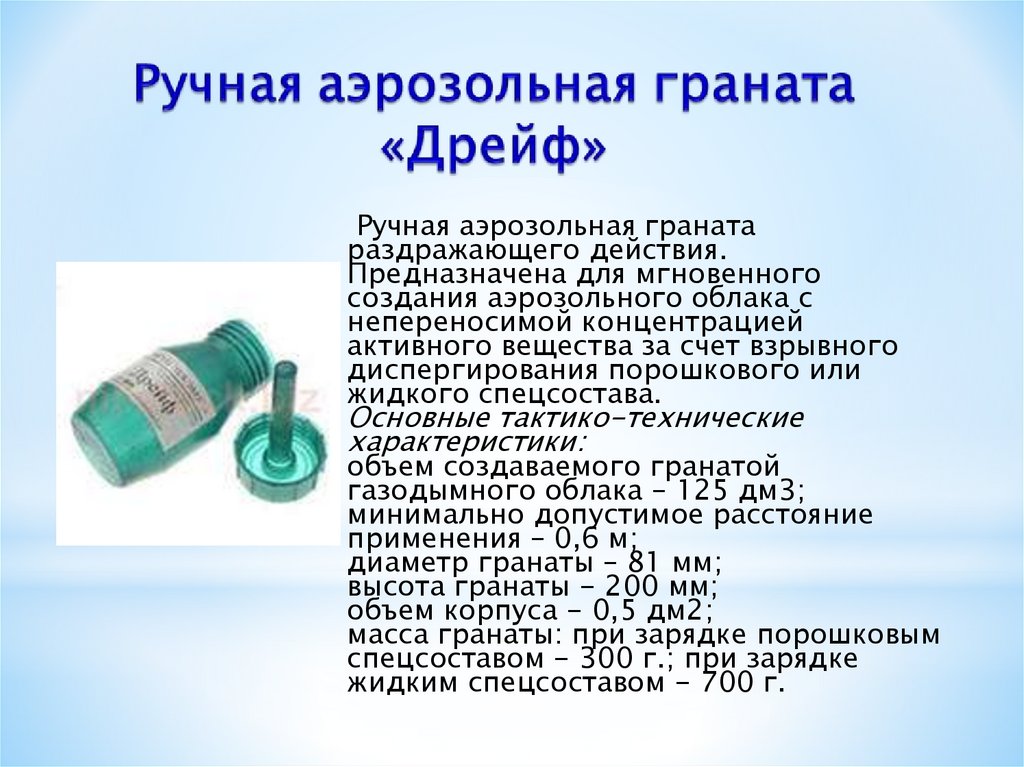 Ручная аэрозольная граната «Дрейф»

Ручная аэрозольная граната раздражающего действия. Предназначена для мгновенного создания аэрозольного облака с непереносимой концентрацией активного вещества за счет взрывного диспергирования порошкового или жидкого спецсостава.
Основные тактико-технические характеристики:
объем создаваемого гранатой газодымного облака – 125 дм3;
минимально допустимое расстояние применения – 0,6 м;
диаметр гранаты – 81 мм;
высота гранаты - 200 мм;
объем корпуса - 0,5 дм2;
масса гранаты: при зарядке порошковым спецсоставом - 300 г.; при зарядке жидким спецсоставом - 700 г.

Дрейф